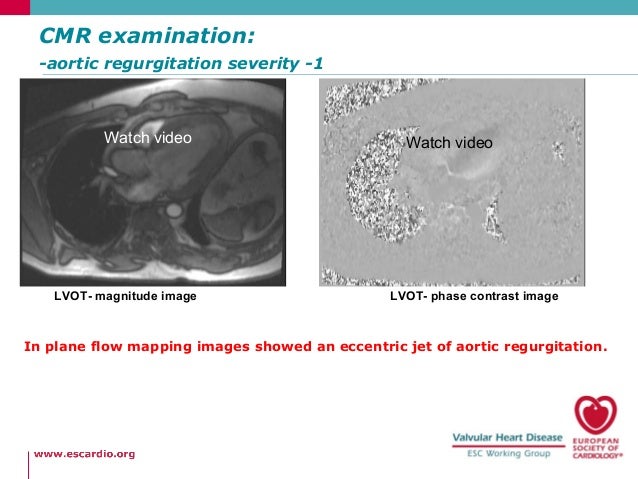 CMR examination:
-aortic regurgitation severity -1

Watch video

Watch video

LVOT- magnitude image

LVOT- phase contrast image

In plane flow mapping images showed an eccentric jet of aortic regurgitation.

www.escardio.org

Valvular Heart Disease
ESC Working Group

EUROPEAN SOCIETY OF CARDIOLOGY®